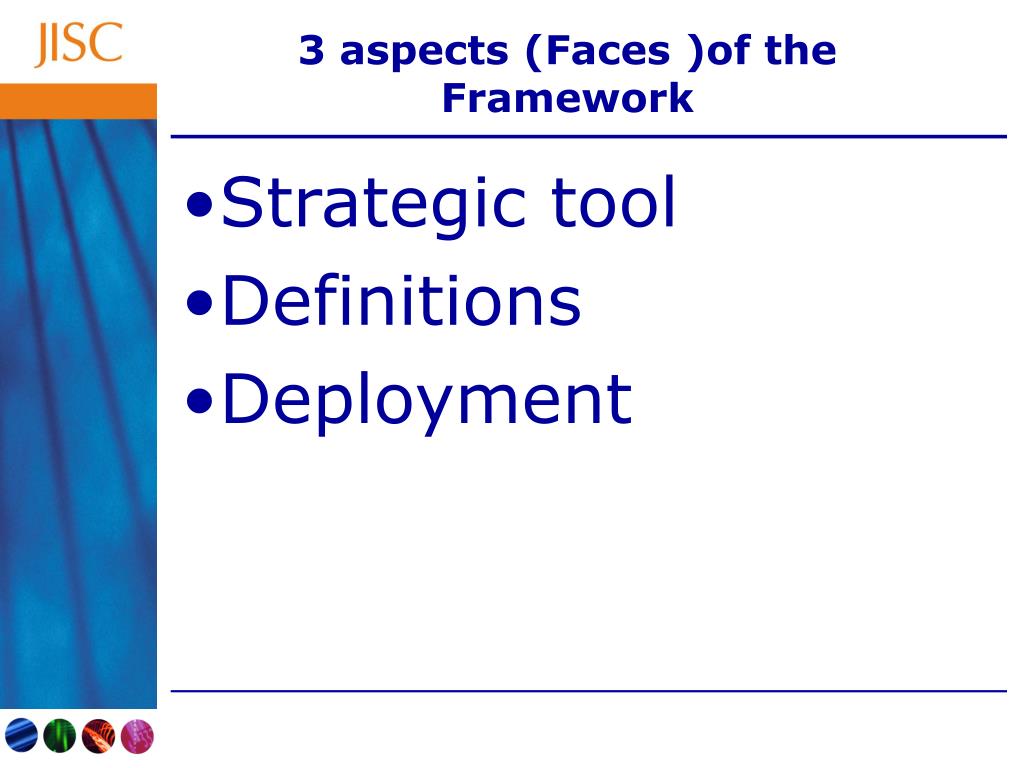 JISC

3 aspects (Faces )of the Framework

•Strategic tool
•Definitions
•Deployment